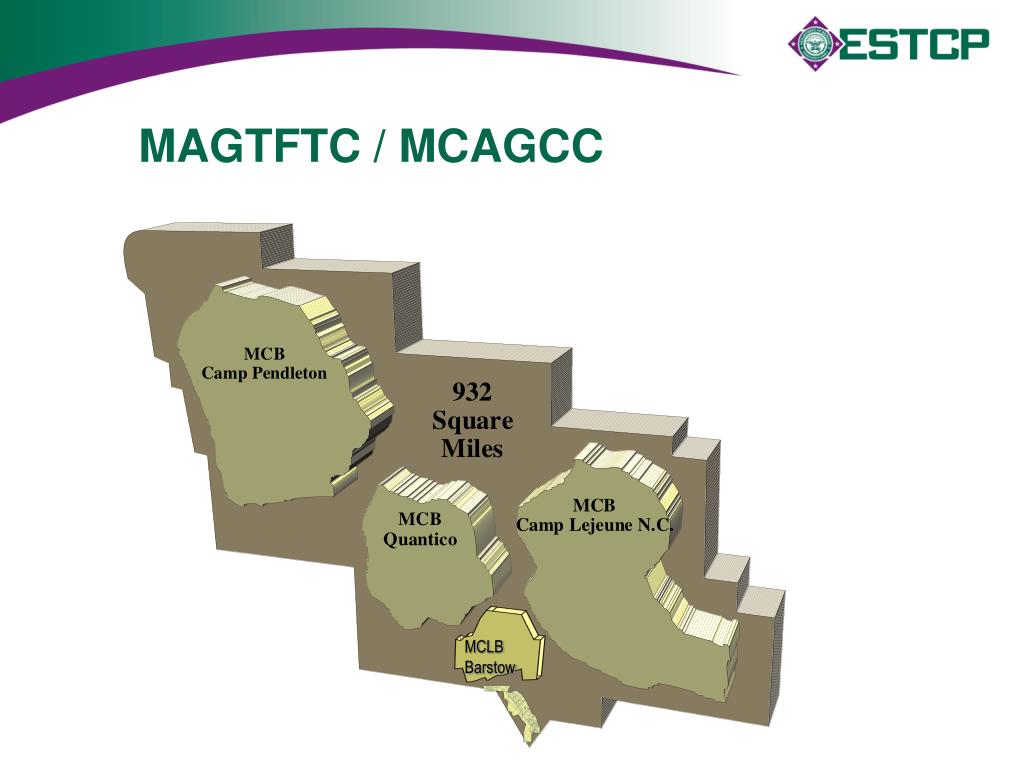 ESTCP

MAGTFTC / MCAGCC

MCB
Camp Pendleton

932
Square
Miles

MCB
Quantico

MCB
Camp Lejeune N.C.

MCLB
Barstow